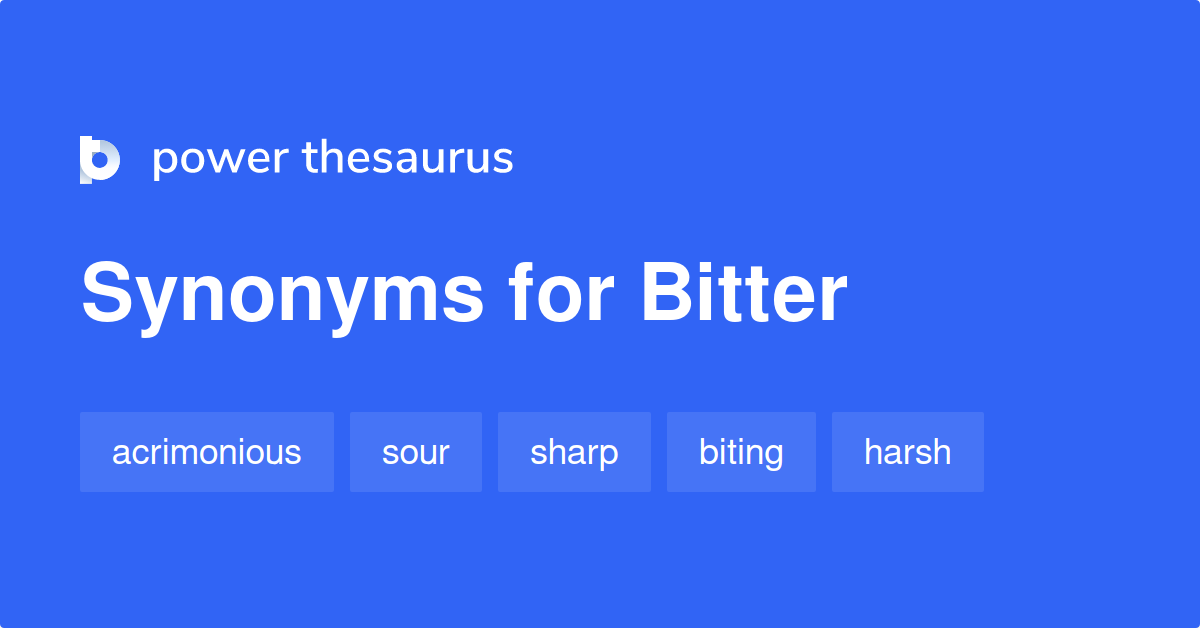 power thesaurus

Synonyms for Bitter

acrimonious

sour

sharp

biting

harsh